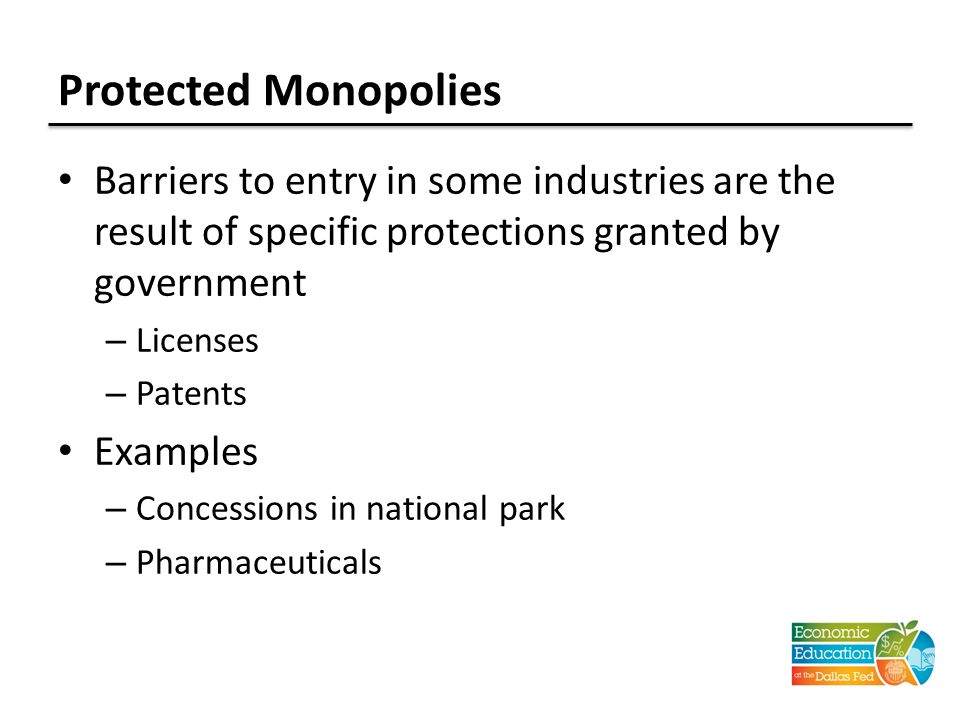 Protected Monopolies

• Barriers to entry in some industries are the result of specific protections granted by government
– Licenses
– Patents
• Examples
– Concessions in national park
– Pharmaceuticals

Economic Education at the Dallas Fed